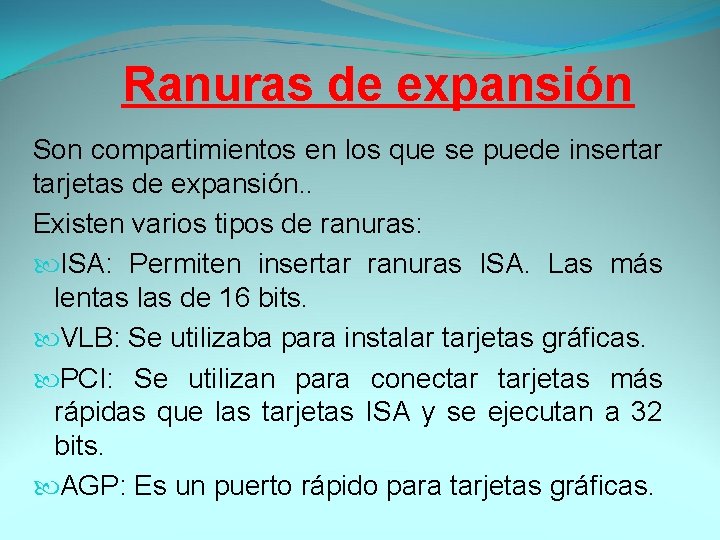 Ranuras de expansión

Son compartimientos en los que se puede insertar tarjetas de expansión..

Existen varios tipos de ranuras:

ISA: Permiten insertar ranuras ISA. Las más lentas las de 16 bits.

VLB: Se utilizaba para instalar tarjetas gráficas.

PCI: Se utilizan para conectar tarjetas más rápidas que las tarjetas ISA y se ejecutan a 32 bits.

AGP: Es un puerto rápido para tarjetas gráficas.